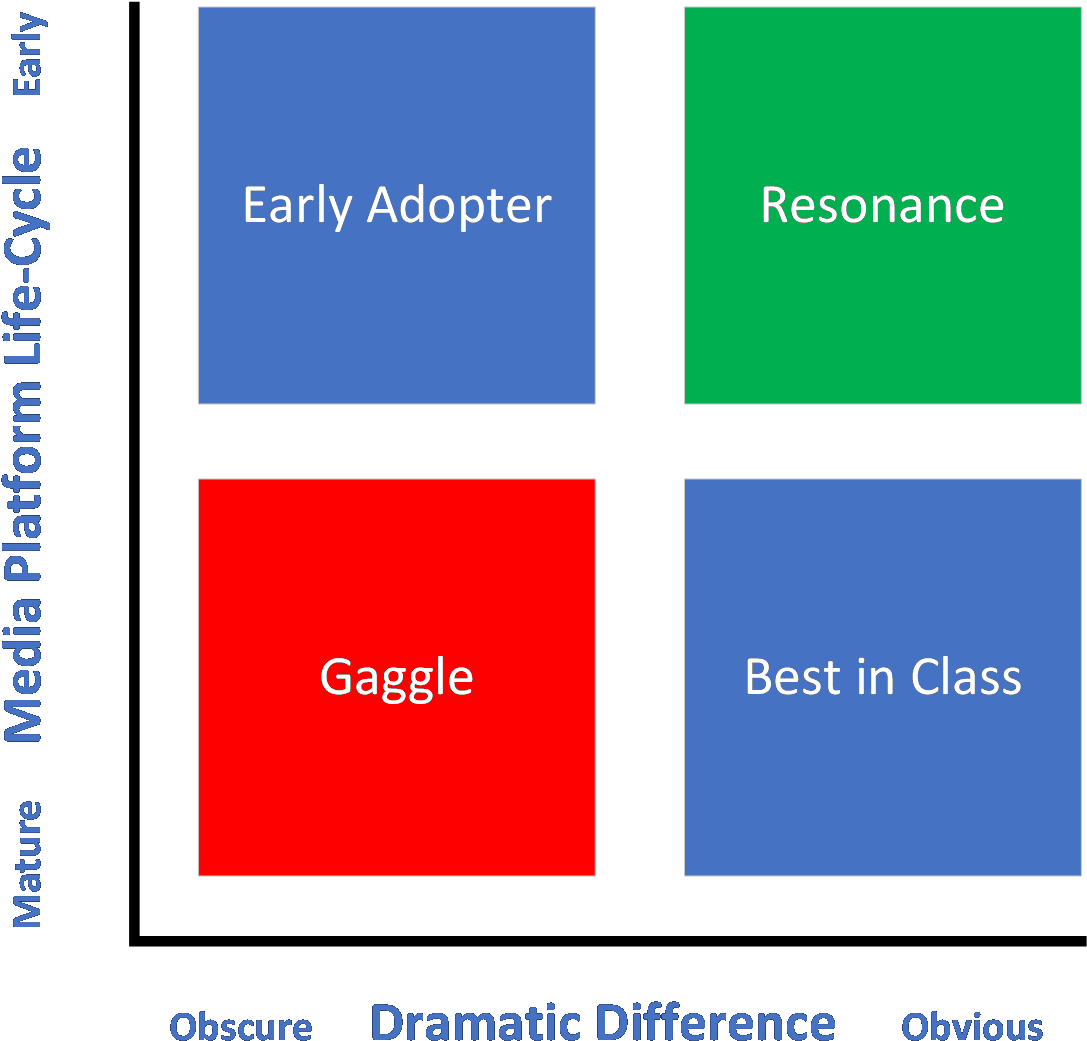 Early
Media Platform Life-Cycle
Mature

Early Adopter

Resonance

Gaggle

Best in Class

Obscure Dramatic Difference Obvious